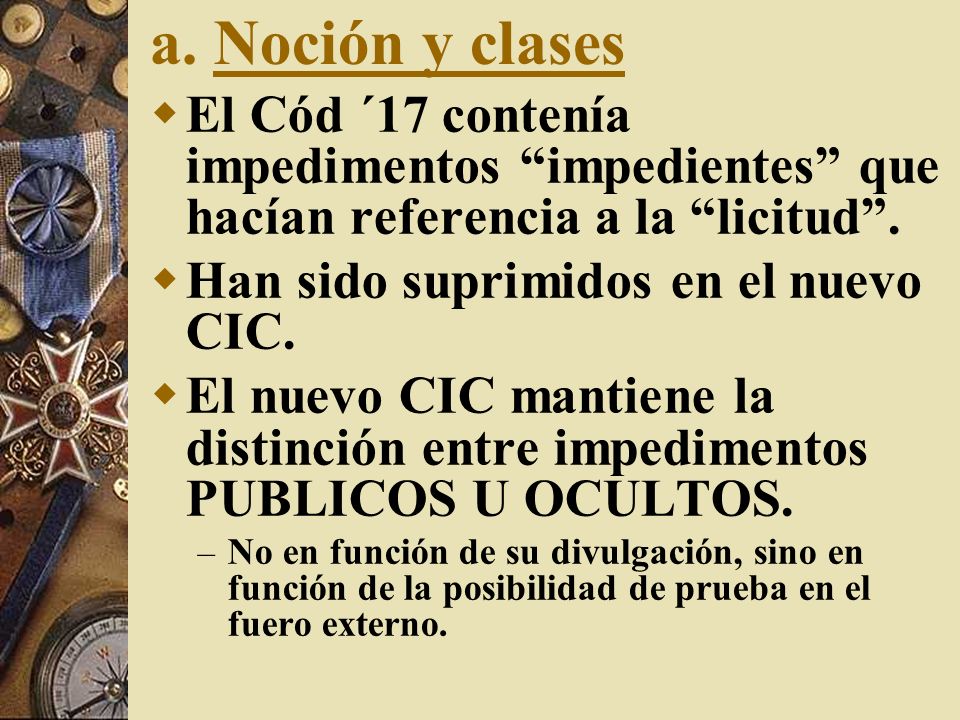 a. Noción y clases

El Cód ´17 contenía impedimentos “impedientes” que hacían referencia a la “licitud”.

Han sido suprimidos en el nuevo CIC.

El nuevo CIC mantiene la distinción entre impedimentos PUBLICOS U OCULTOS.

– No en función de su divulgación, sino en función de la posibilidad de prueba en el fuero externo.